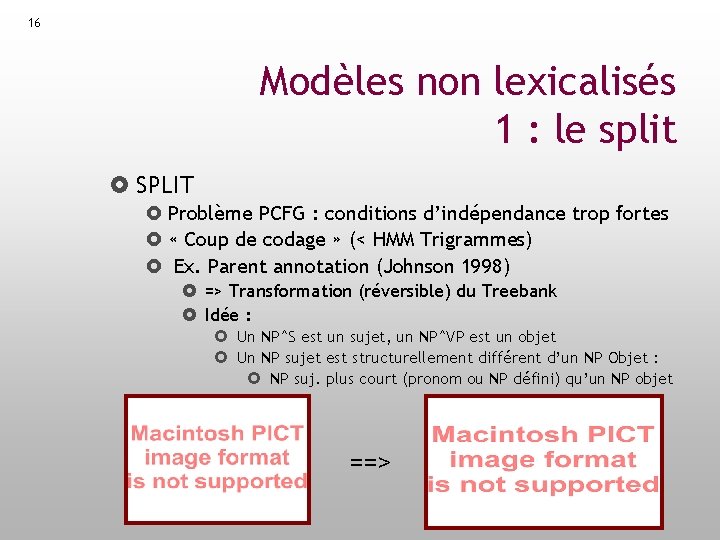 16

Modèles non lexicalisés
1 : le split

SPLIT

Problème PCFG : conditions d'indépendance trop fortes

« Coup de codage » (< HMM Trigrammes)

Ex. Parent annotation (Johnson 1998)

=> Transformation (réversible) du Treebank

Idée :

Un NP^S est un sujet, un NP^VP est un objet

Un NP sujet est structurellement différent d'un NP Objet :

NP suj. plus court (pronom ou NP défini) qu'un NP objet

Macintosh PICT image format is not supported

==>

Macintosh PICT image format is not supported